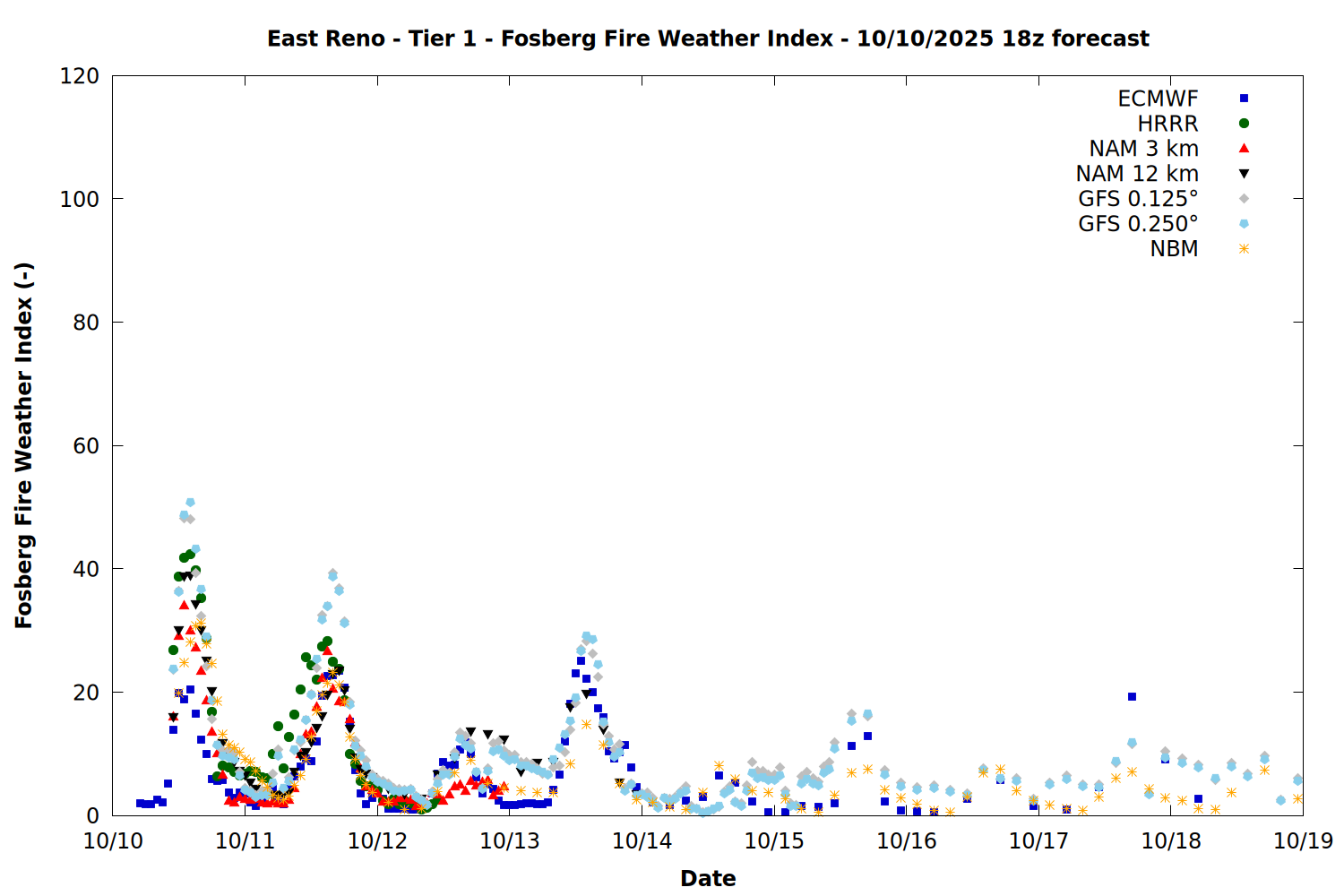 East Reno - Tier 1 - Fosberg Fire Weather Index - 10/10/2025 18z forecast

ECMWF
HRRR
NAM 3 km
NAM 12 km
GFS 0.125°
GFS 0.250°
NBM

Fosberg Fire Weather Index (-)

120
100
80
60
40
20
0

10/10
10/11
10/12
10/13
10/14
10/15
10/16
10/17
10/18
10/19

Date